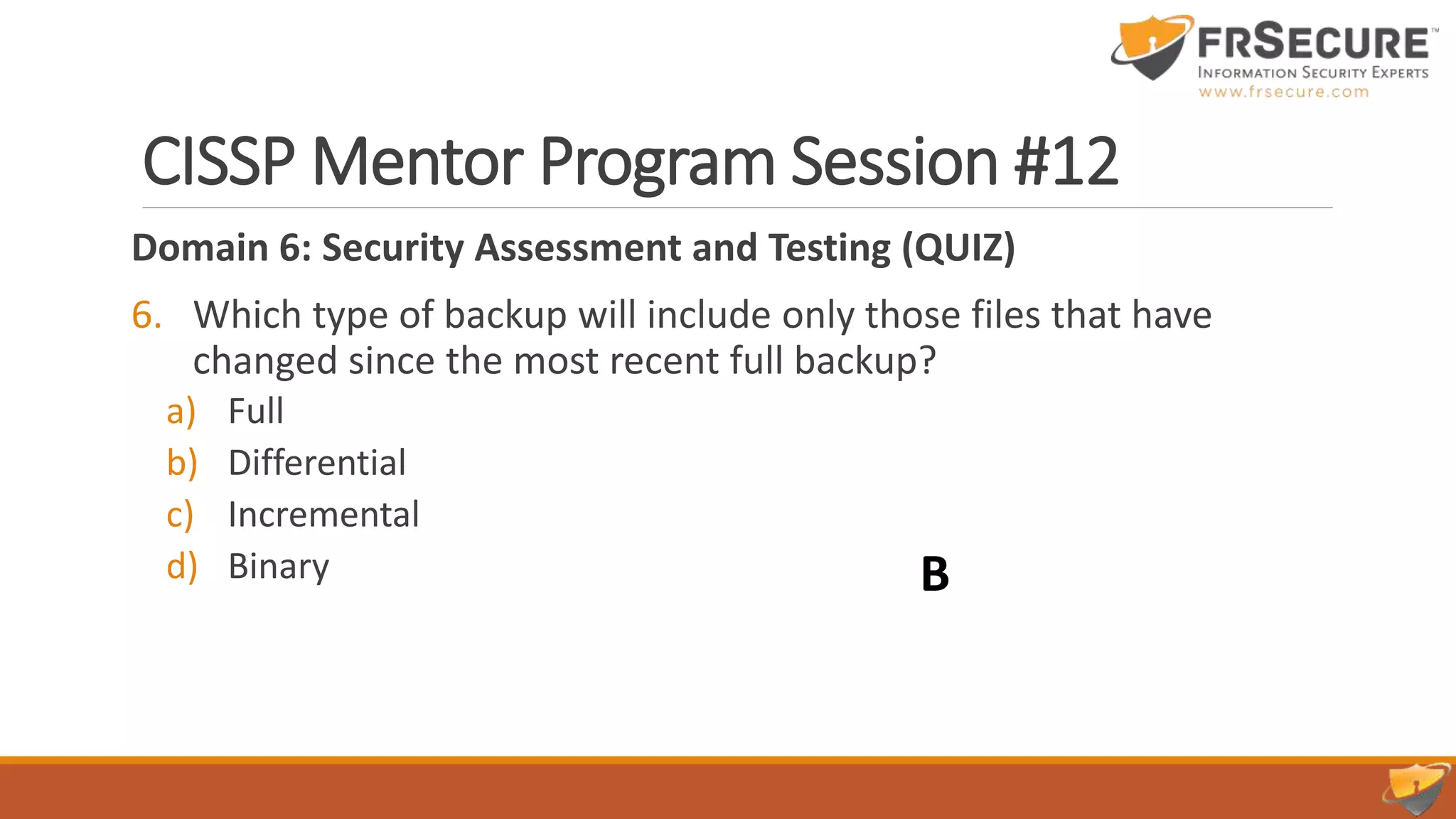 FRSECURE™
INFORMATION SECURITY EXPERTS
www.frsecure.com

CISSP Mentor Program Session #12

Domain 6: Security Assessment and Testing (QUIZ)

6. Which type of backup will include only those files that have changed since the most recent full backup?
a) Full
b) Differential
c) Incremental
d) Binary

B